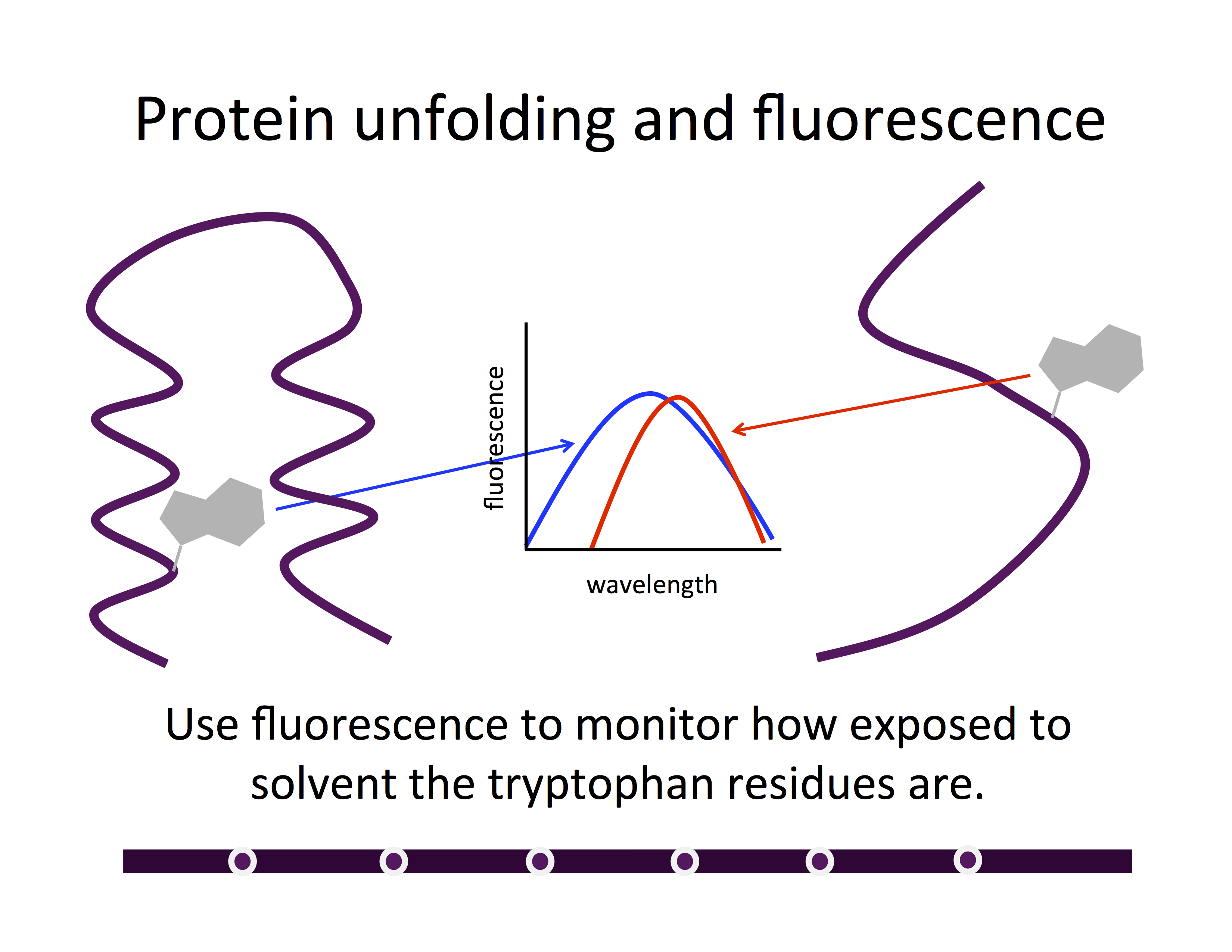 Protein unfolding and fluorescence

fluorescence

wavelength

Use fluorescence to monitor how exposed to solvent the tryptophan residues are.